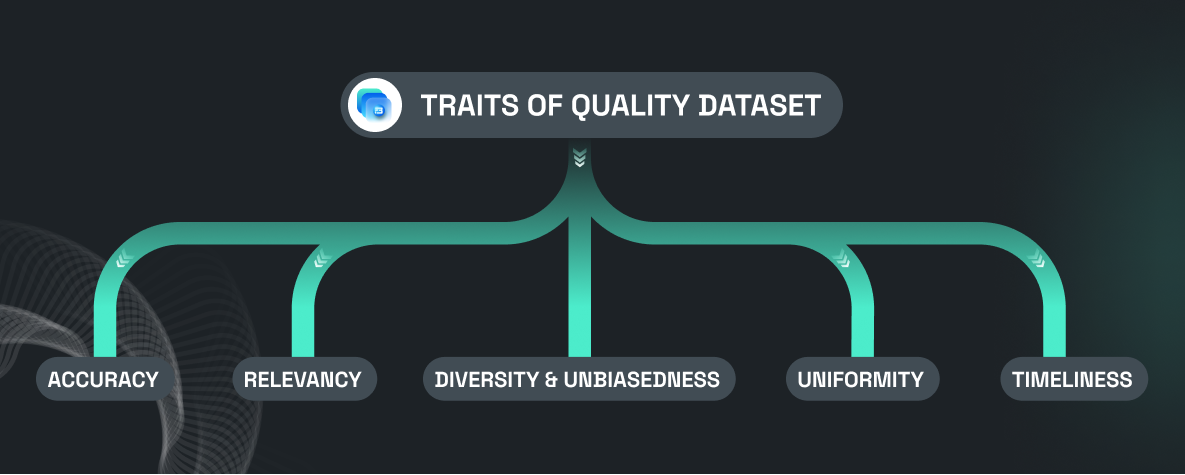 TRAITS OF QUALITY DATASET

ACCURACY

RELEVANCY

DIVERSITY & UNBIASEDNESS

UNIFORMITY

TIMELINESS